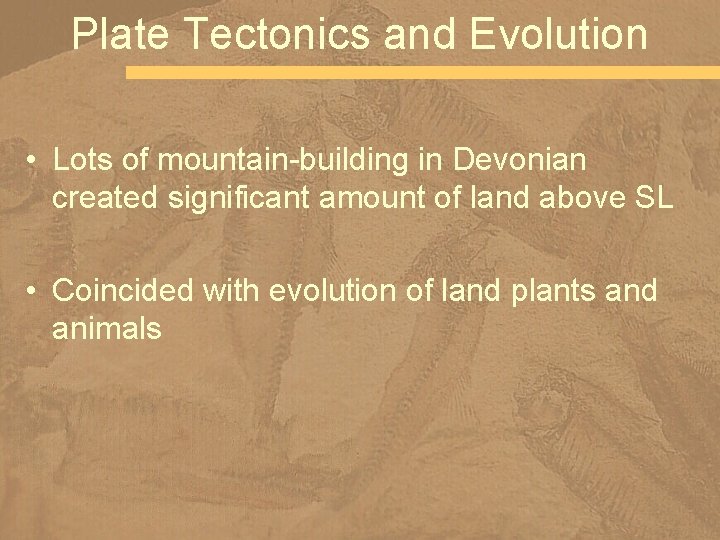 Plate Tectonics and Evolution

• Lots of mountain-building in Devonian created significant amount of land above SL

• Coincided with evolution of land plants and animals